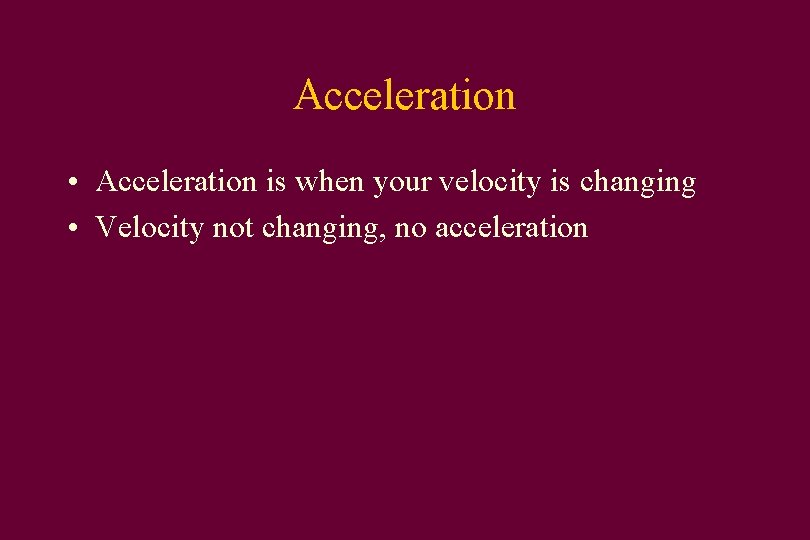 Acceleration

• Acceleration is when your velocity is changing
• Velocity not changing, no acceleration